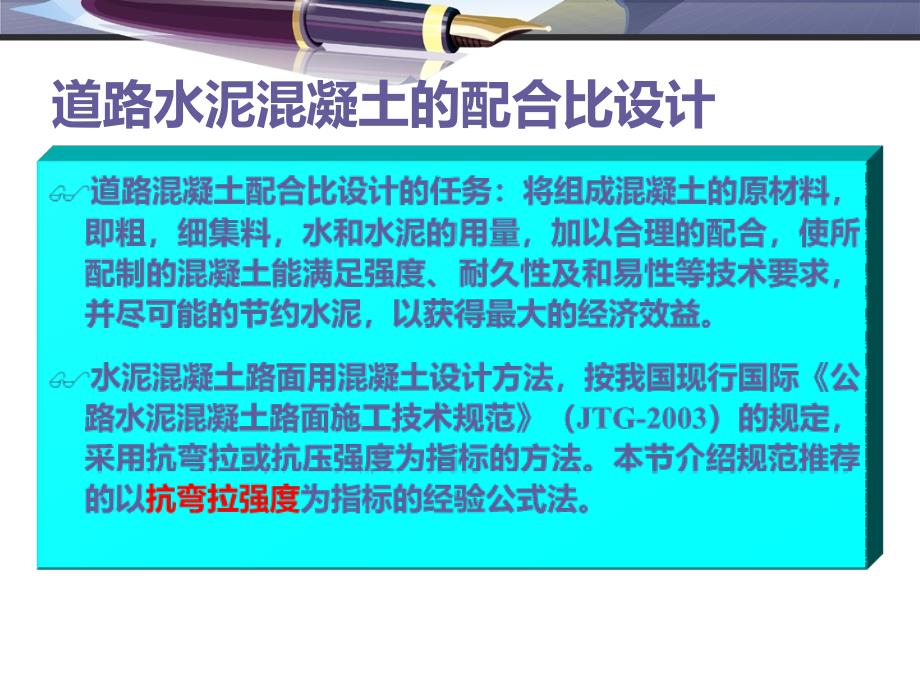 道路水泥混凝土的配合比设计

道路混凝土配合比设计的任务：将组成混凝土的原材料，即粗，细集料，水和水泥的用量，加以合理的配合，使所配制的混凝土能满足强度、耐久性及和易性等技术要求，并尽可能的节约水泥，以获得最大的经济效益。

水泥混凝土路面用混凝土设计方法，按我国现行国际《公路水泥混凝土路面施工技术规范》（JTG-2003）的规定，采用抗弯拉或抗压强度为指标的方法。本节介绍规范推荐的以抗弯拉强度为指标的经验公式法。